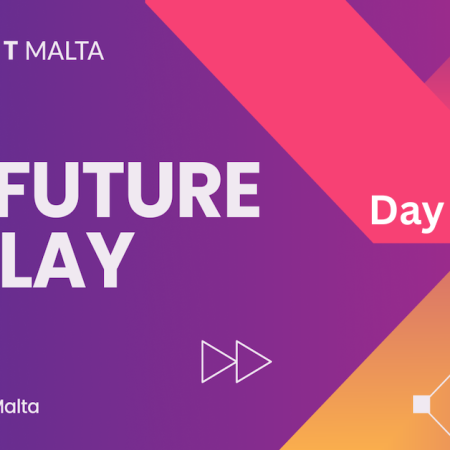 T MALTA

FUTURE
LAY

Day

Malta